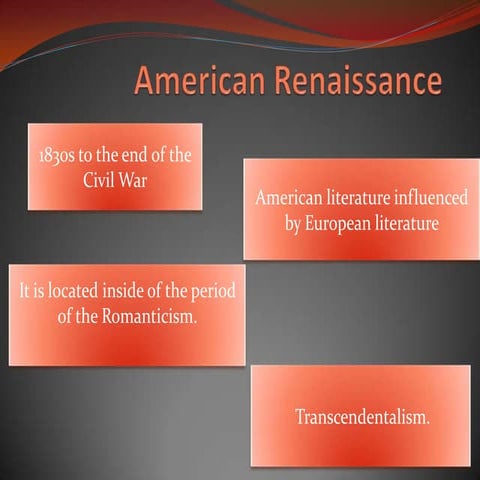 American Renaissance

1830s to the end of the Civil War

American literature influenced by European literature

It is located inside of the period of the Romanticism.

Transcendentalism.